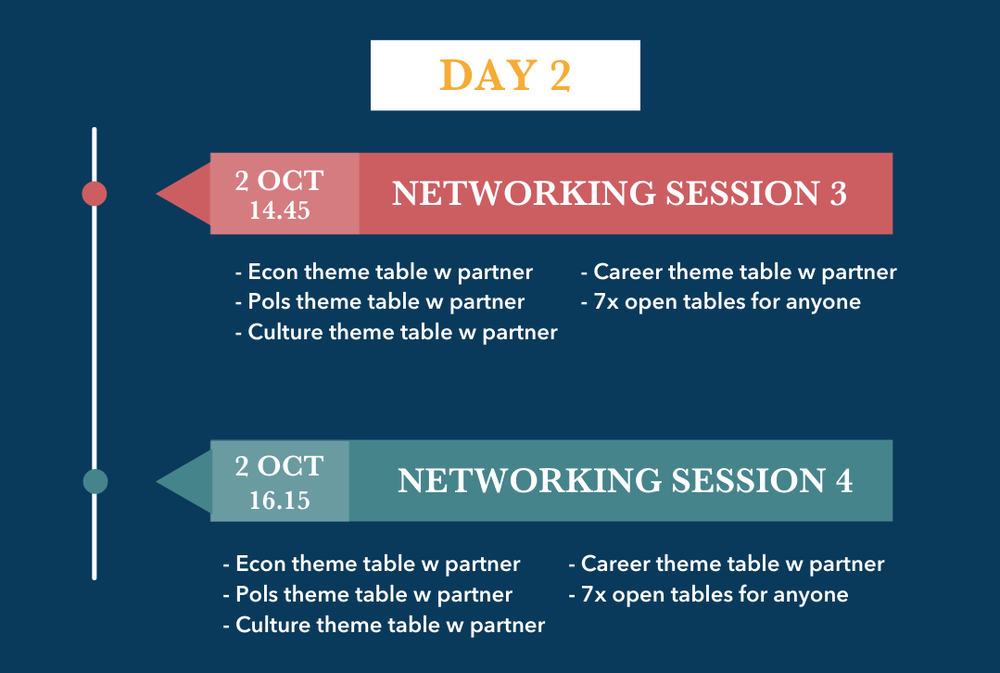 DAY 2

2 OCT
14.45

NETWORKING SESSION 3

- Econ theme table w partner
- Pols theme table w partner
- Culture theme table w partner

- Career theme table w partner
- 7x open tables for anyone

2 OCT
16.15

NETWORKING SESSION 4

- Econ theme table w partner
- Pols theme table w partner
- Culture theme table w partner

- Career theme table w partner
- 7x open tables for anyone